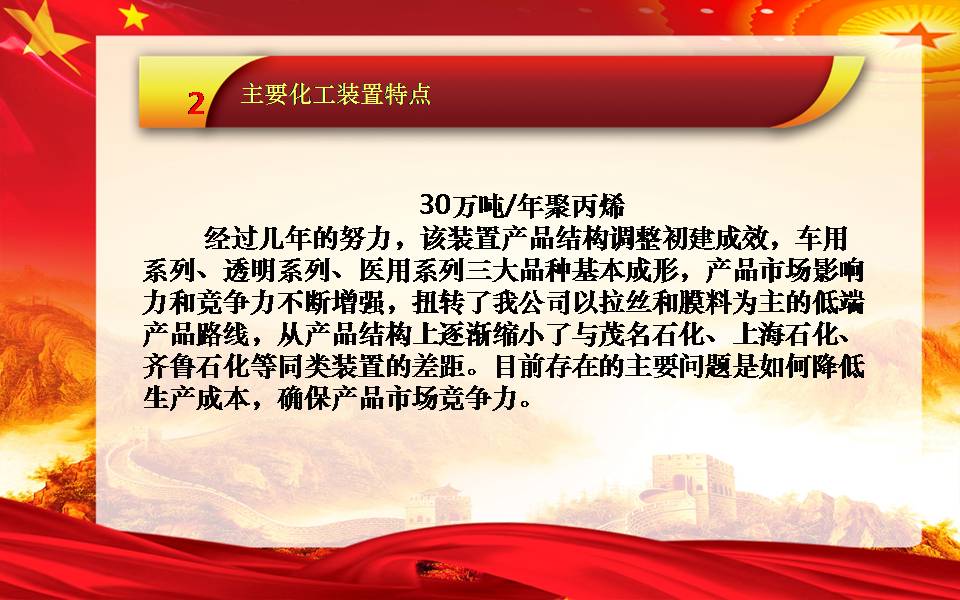 2 主要化工装置特点

30万吨/年聚丙烯

经过几年的努力，该装置产品结构调整初建成效，车用系列、透明系列、医用系列三大品种基本成形，产品市场影响力和竞争力不断增强，扭转了我公司以拉丝和膜料为主的低端产品路线，从产品结构上逐渐缩小了与茂名石化、上海石化、齐鲁石化等同类装置的差距。目前存在的主要问题是如何降低生产成本，确保产品市场竞争力。